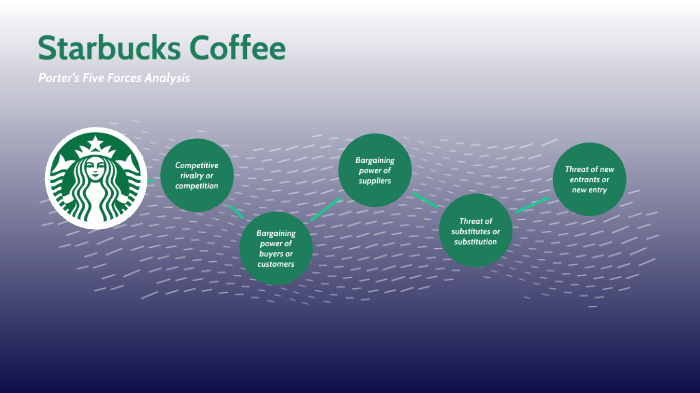 Starbucks Coffee

Porter's Five Forces Analysis

Competitive rivalry or competition

Bargaining power of buyers or customers

Bargaining power of suppliers

Threat of substitutes or substitution

Threat of new entrants or new entry